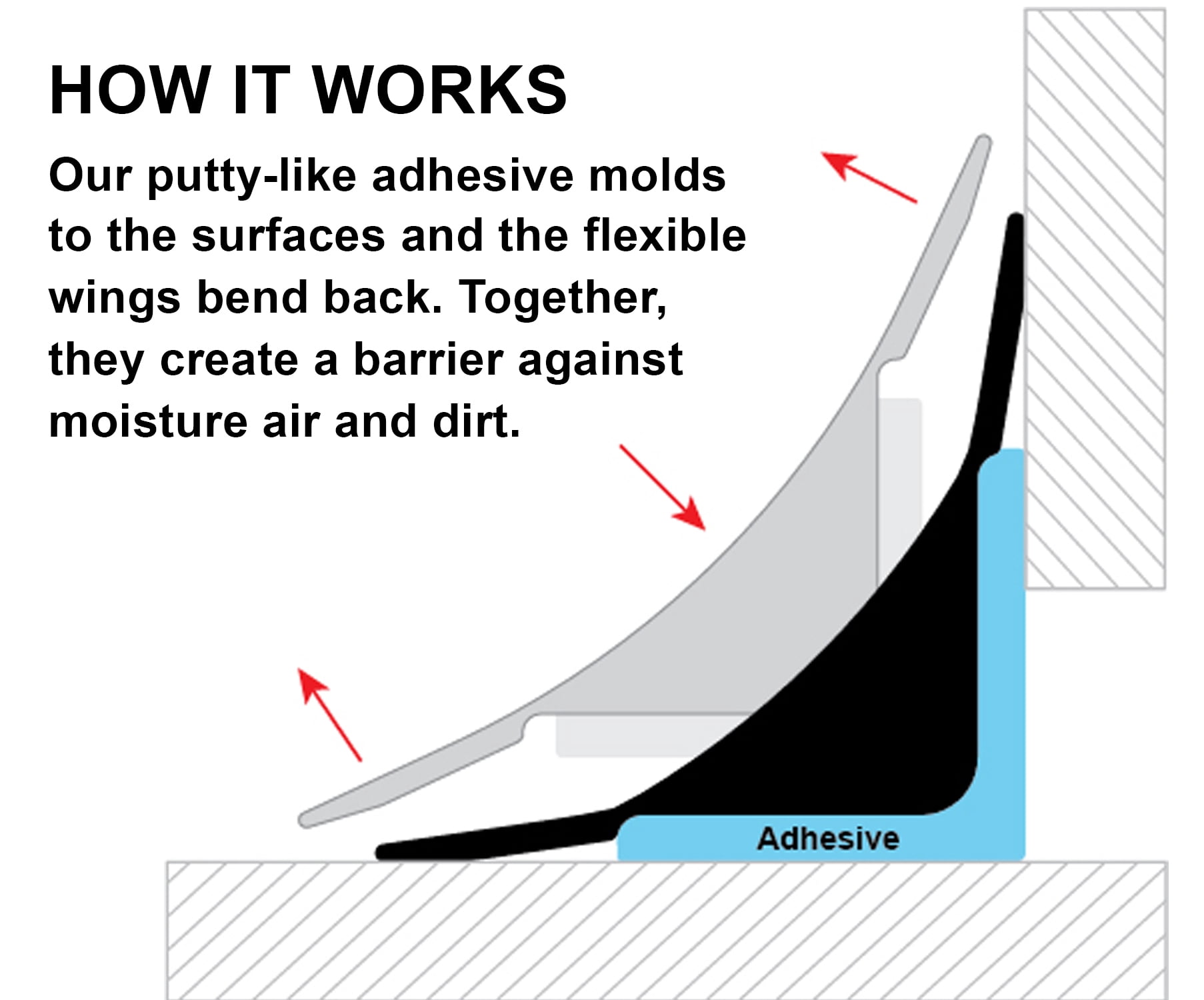 HOW IT WORKS

Our putty-like adhesive molds to the surfaces and the flexible wings bend back. Together, they create a barrier against moisture air and dirt.

Adhesive